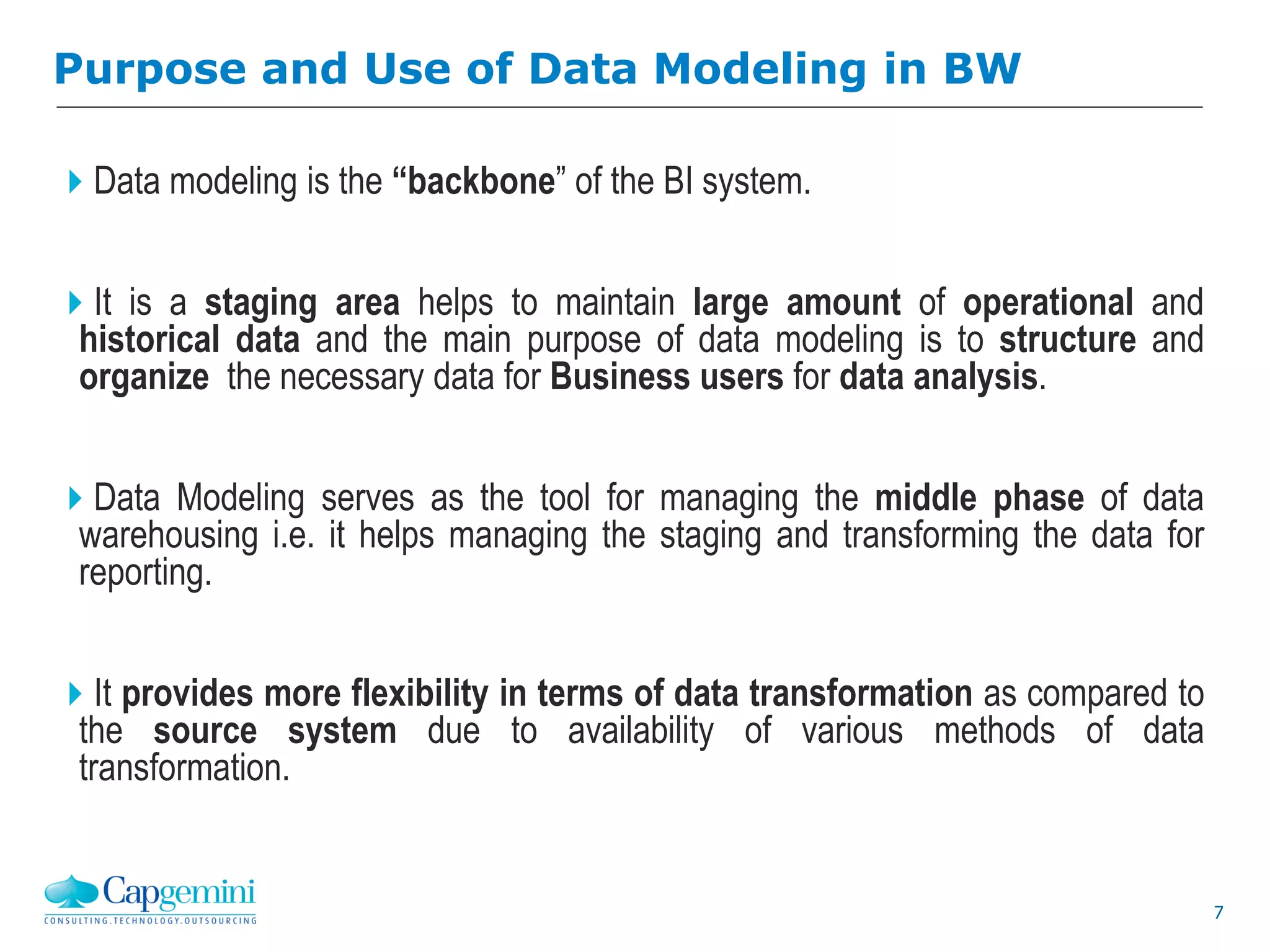 Purpose and Use of Data Modeling in BW

Data modeling is the “backbone” of the BI system.

It is a staging area helps to maintain large amount of operational and historical data and the main purpose of data modeling is to structure and organize the necessary data for Business users for data analysis.

Data Modeling serves as the tool for managing the middle phase of data warehousing i.e. it helps managing the staging and transforming the data for reporting.

It provides more flexibility in terms of data transformation as compared to the source system due to availability of various methods of data transformation.

Capgemini
CONSULTING.TECHNOLOGY.OUTSOURCING

7